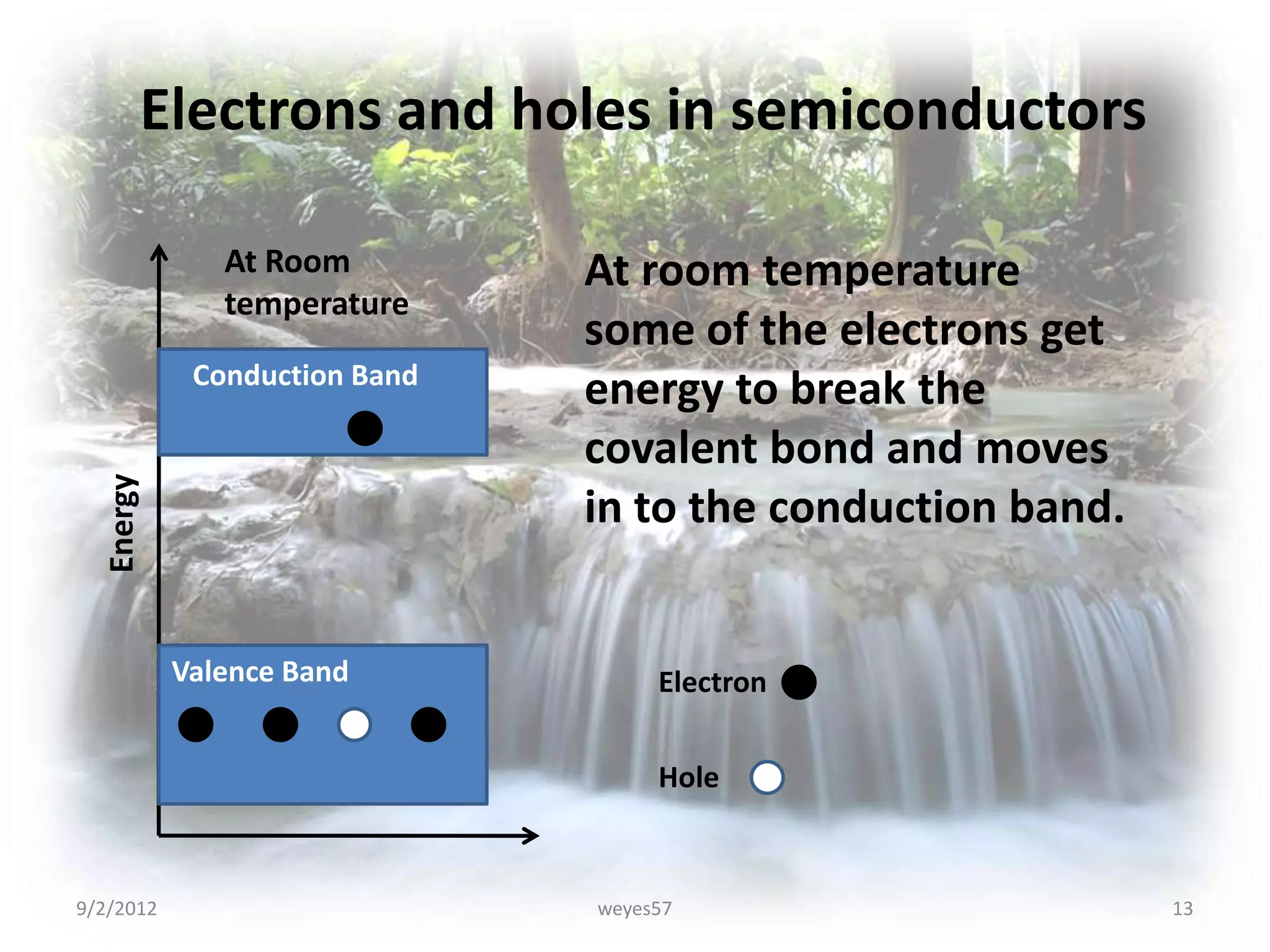 Electrons and holes in semiconductors

At Room temperature

Conduction Band

Energy

Valence Band

At room temperature some of the electrons get energy to break the covalent bond and moves in to the conduction band.

Electron

Hole

9/2/2012

weyes57

13